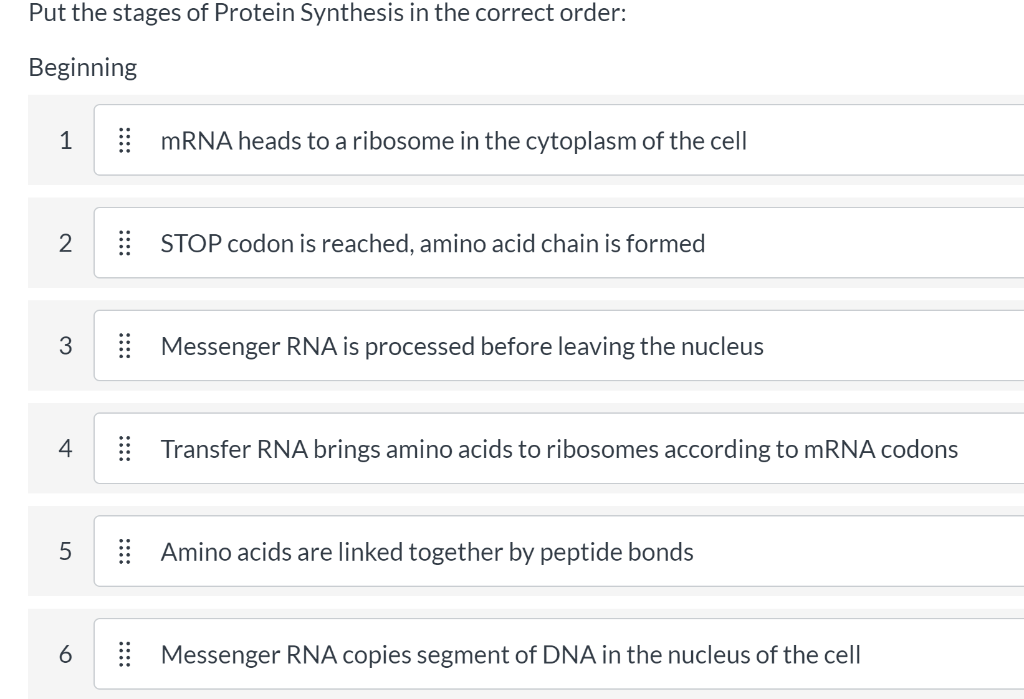 Put the stages of Protein Synthesis in the correct order:

Beginning

1 mRNA heads to a ribosome in the cytoplasm of the cell

2 STOP codon is reached, amino acid chain is formed

3 Messenger RNA is processed before leaving the nucleus

4 Transfer RNA brings amino acids to ribosomes according to mRNA codons

5 Amino acids are linked together by peptide bonds

6 Messenger RNA copies segment of DNA in the nucleus of the cell